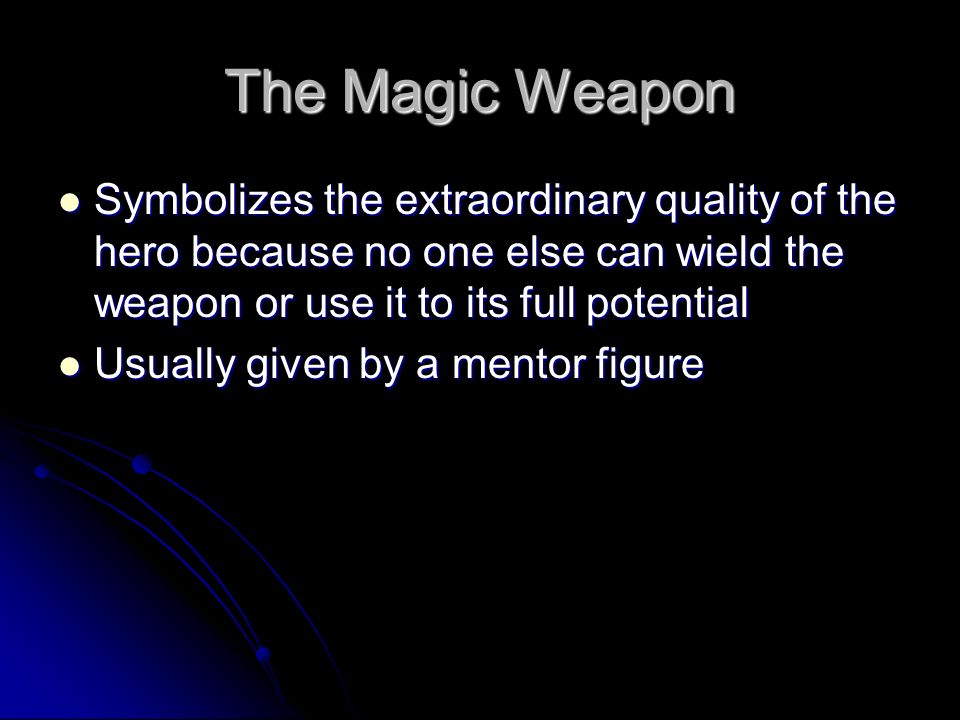 The Magic Weapon

- Symbolizes the extraordinary quality of the hero because no one else can wield the weapon or use it to its full potential
- Usually given by a mentor figure